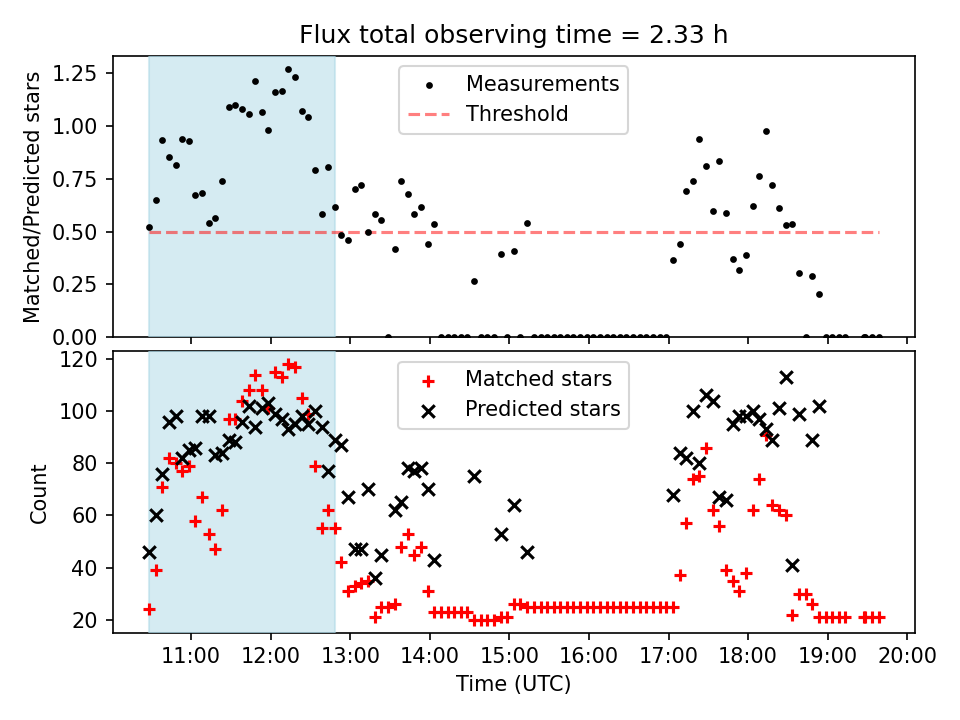 Flux total observing time = 2.33 h

Matched/Predicted stars

1.25
1.00
0.75
0.50
0.25
0.00

Measurements
Threshold

Count

120
100
80
60
40
20

Matched stars
Predicted stars

11:00 12:00 13:00 14:00 15:00 16:00 17:00 18:00 19:00 20:00

Time (UTC)